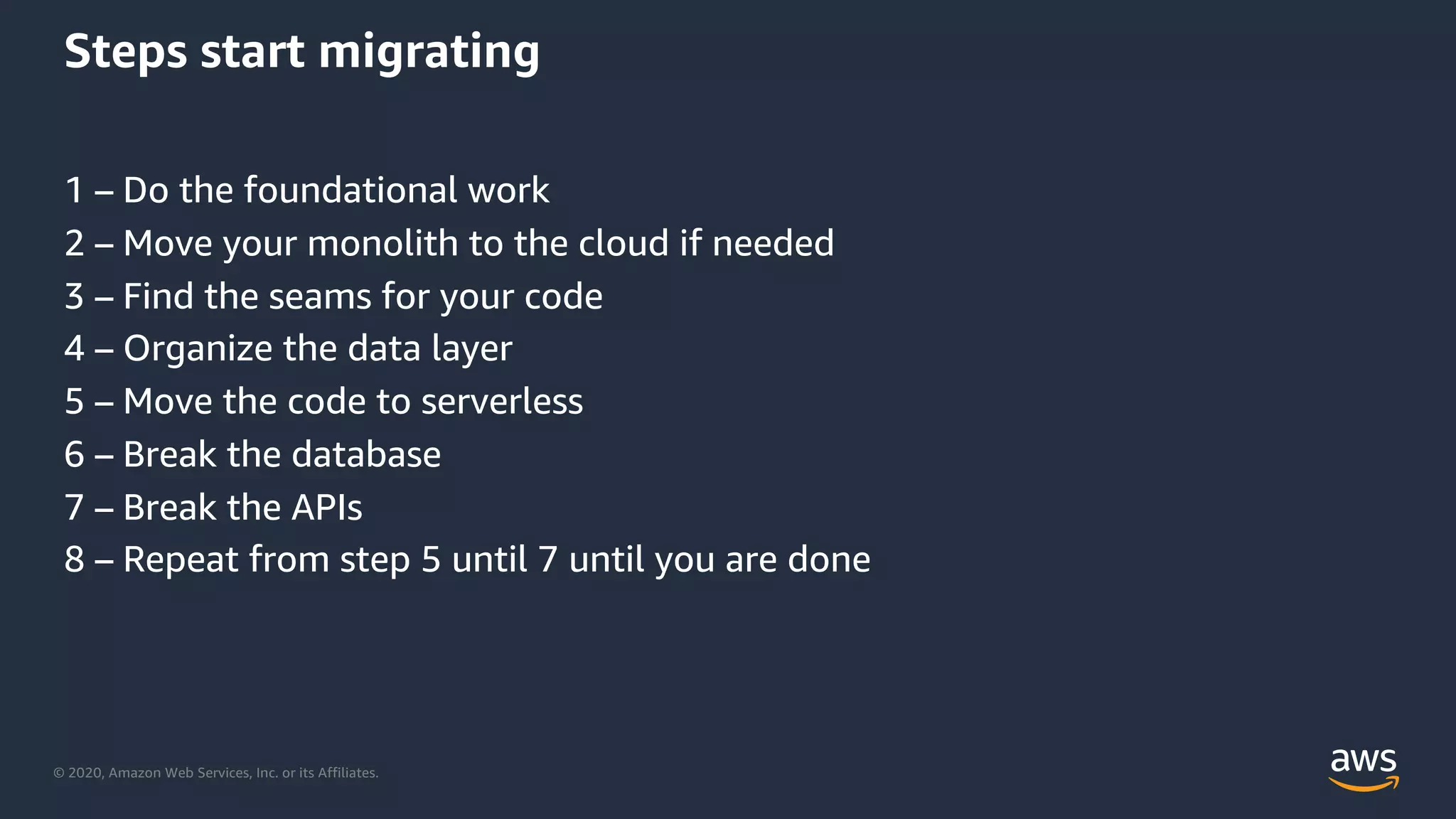 Steps start migrating

1 – Do the foundational work

2 – Move your monolith to the cloud if needed

3 – Find the seams for your code

4 – Organize the data layer

5 – Move the code to serverless

6 – Break the database

7 – Break the APIs

8 – Repeat from step 5 until 7 until you are done

© 2020, Amazon Web Services, Inc. or its Affiliates.

aws